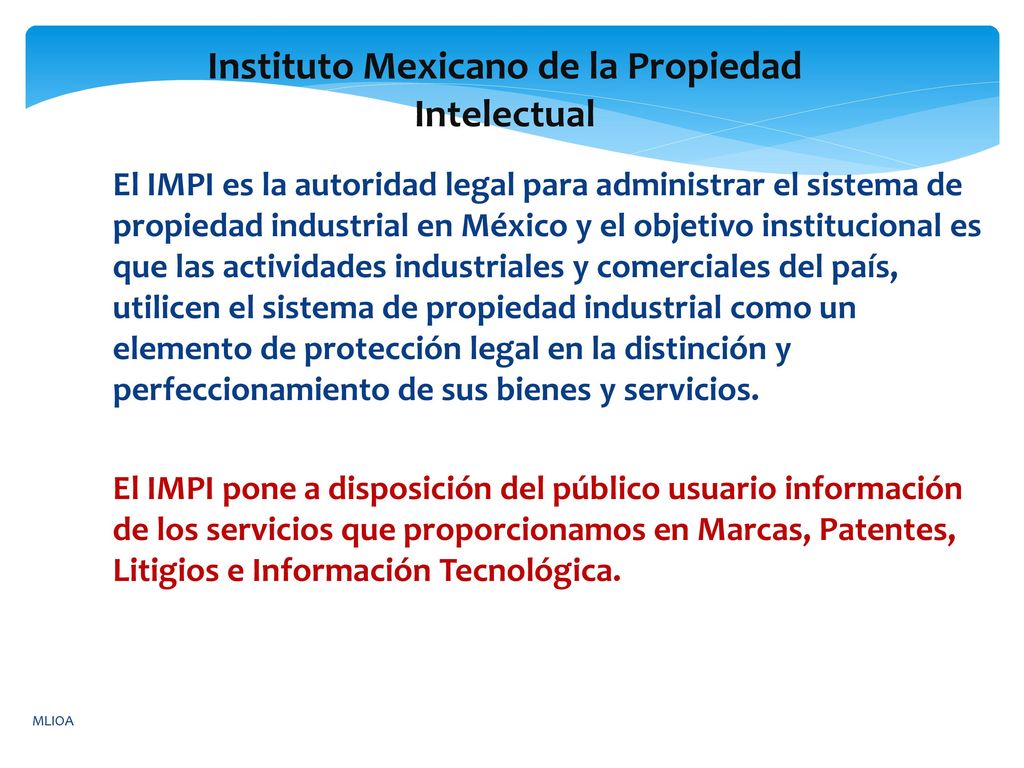 Instituto Mexicano de la Propiedad Intelectual

El IMPI es la autoridad legal para administrar el sistema de propiedad industrial en México y el objetivo institucional es que las actividades industriales y comerciales del país, utilicen el sistema de propiedad industrial como un elemento de protección legal en la distinción y perfeccionamiento de sus bienes y servicios.

El IMPI pone a disposición del público usuario información de los servicios que proporcionamos en Marcas, Patentes, Litigios e Información Tecnológica.

MLIOA